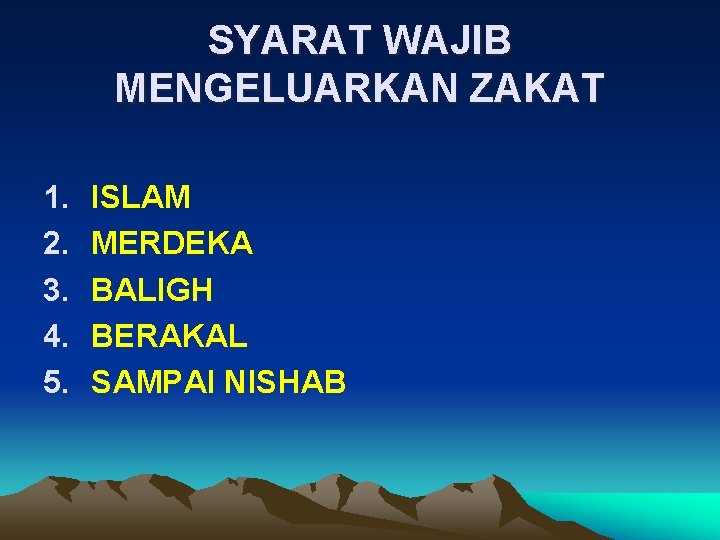 SYARAT WAJIB MENGELUARKAN ZAKAT

1. ISLAM
2. MERDEKA
3. BALIGH
4. BERAKAL
5. SAMPAI NISHAB